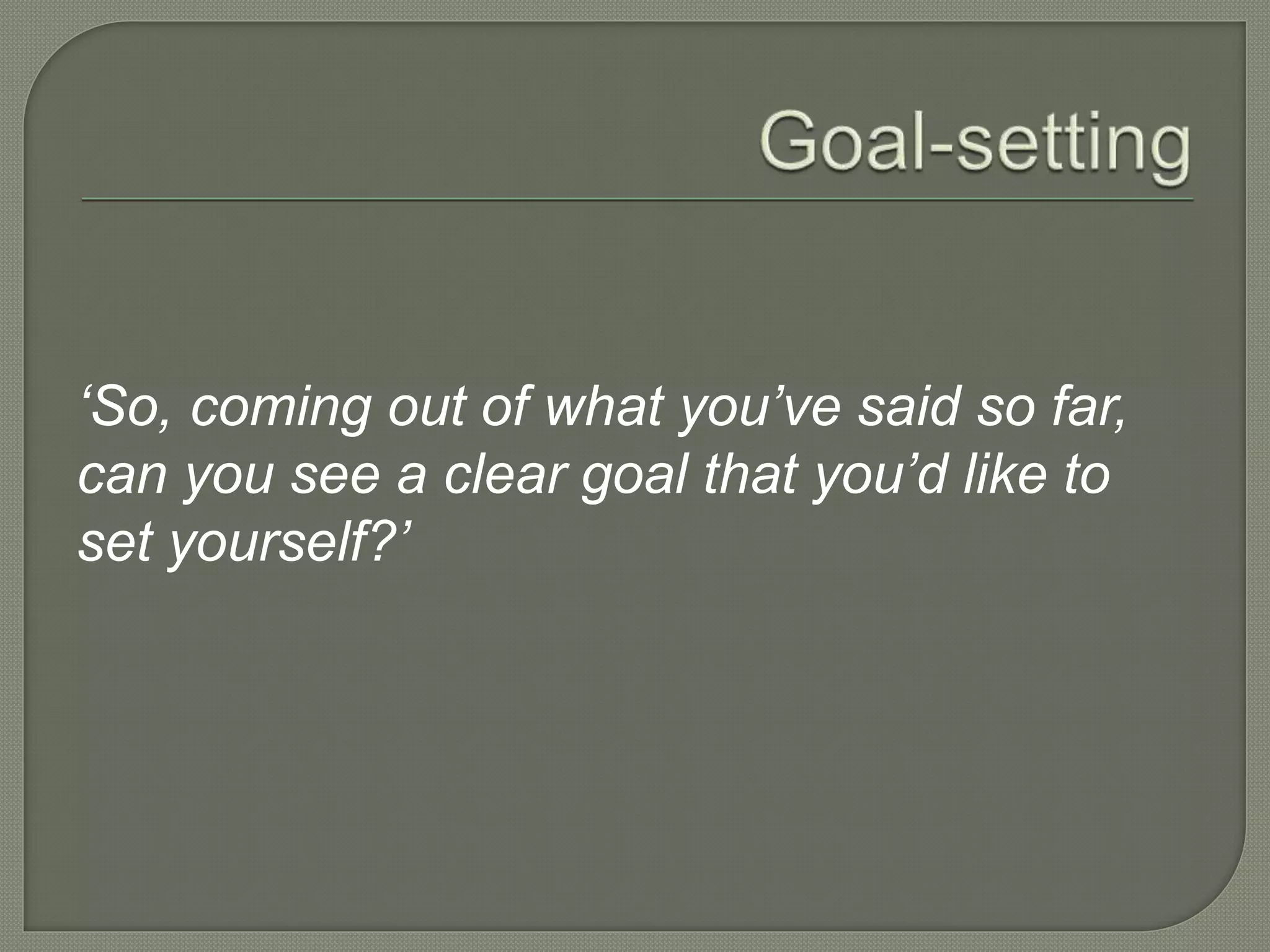 Goal-setting

‘So, coming out of what you’ve said so far, can you see a clear goal that you’d like to set yourself?’